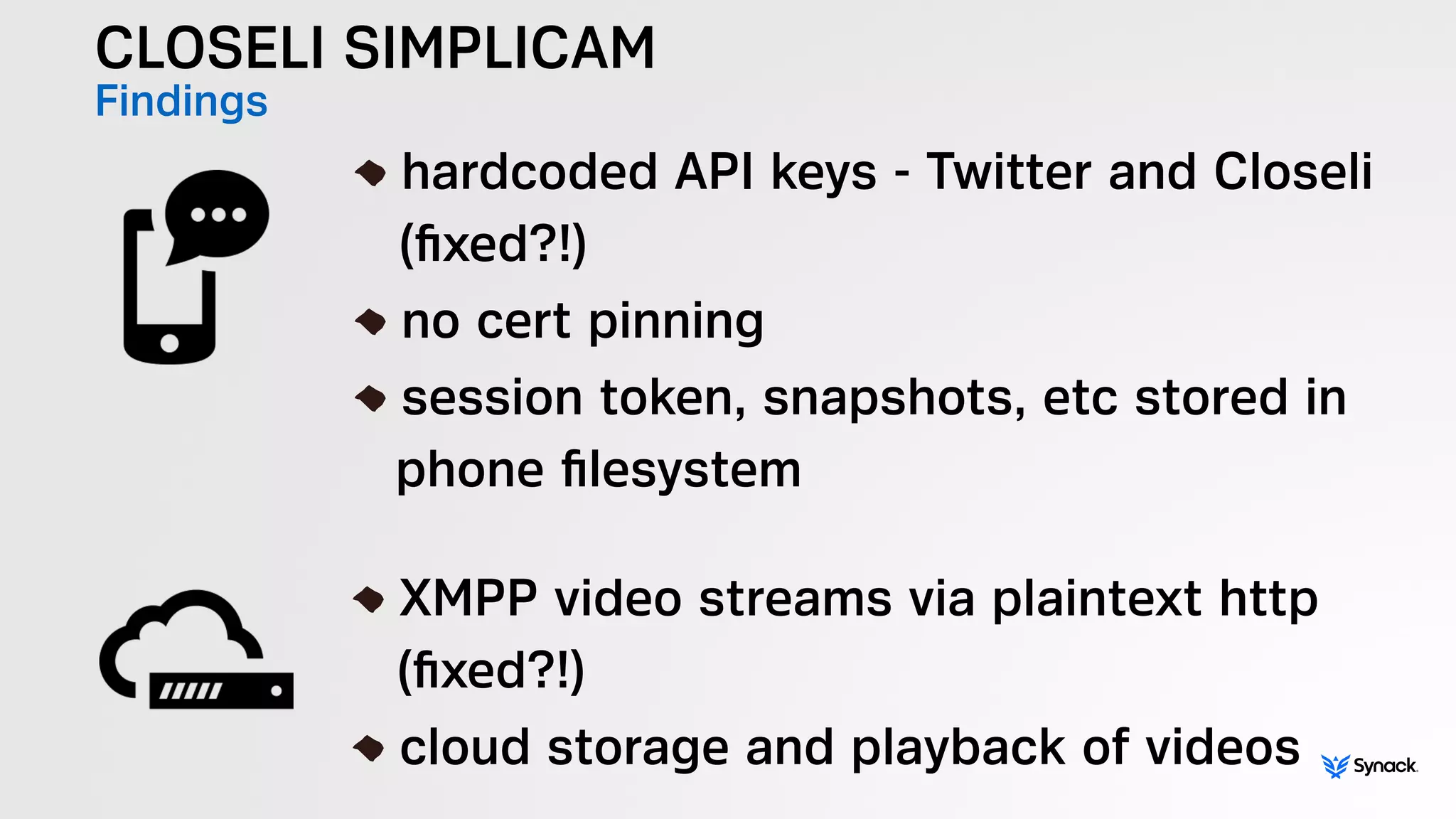 CLOSELI SIMPLICAM
Findings

◆ hardcoded API keys - Twitter and Closeli (fixed?!)

◆ no cert pinning

◆ session token, snapshots, etc stored in phone filesystem

◆ XMPP video streams via plaintext http (fixed?!)

◆ cloud storage and playback of videos

Synack